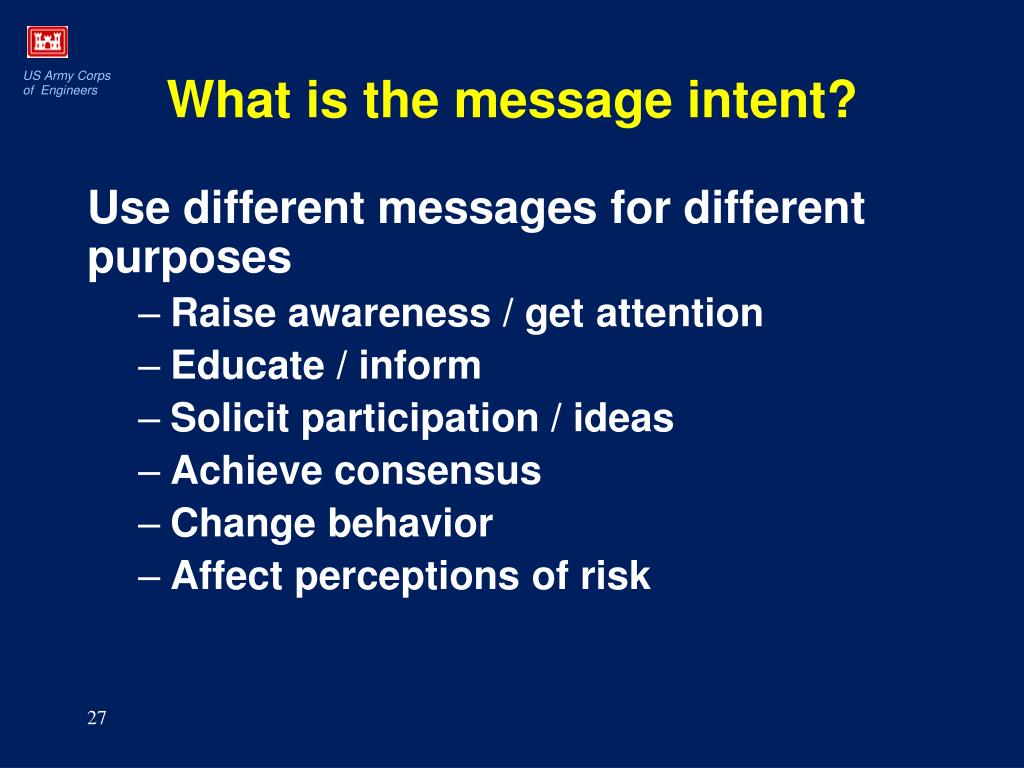 US Army Corps of Engineers

What is the message intent?

Use different messages for different purposes

– Raise awareness / get attention
– Educate / inform
– Solicit participation / ideas
– Achieve consensus
– Change behavior
– Affect perceptions of risk

27